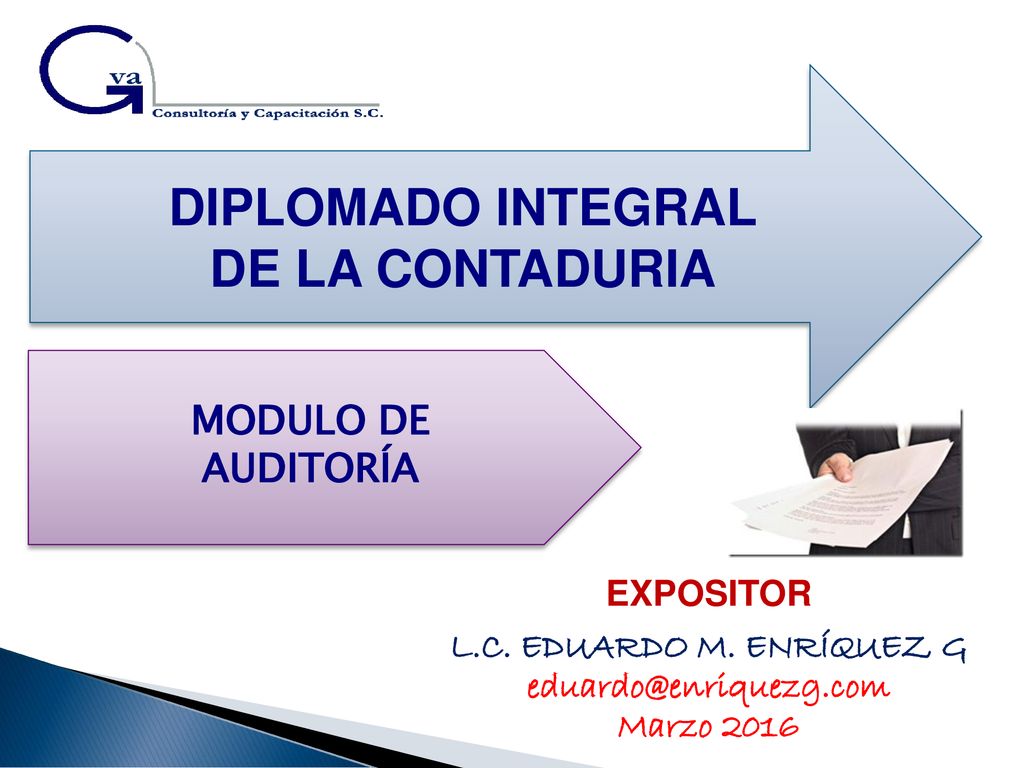 Gva
Consultoría y Capacitación S.C.

DIPLOMADO INTEGRAL DE LA CONTADURIA

MODULO DE AUDITORÍA

EXPOSITOR
L.C. EDUARDO M. ENRÍQUEZ G
eduardo@enriquezg.com
Marzo 2016